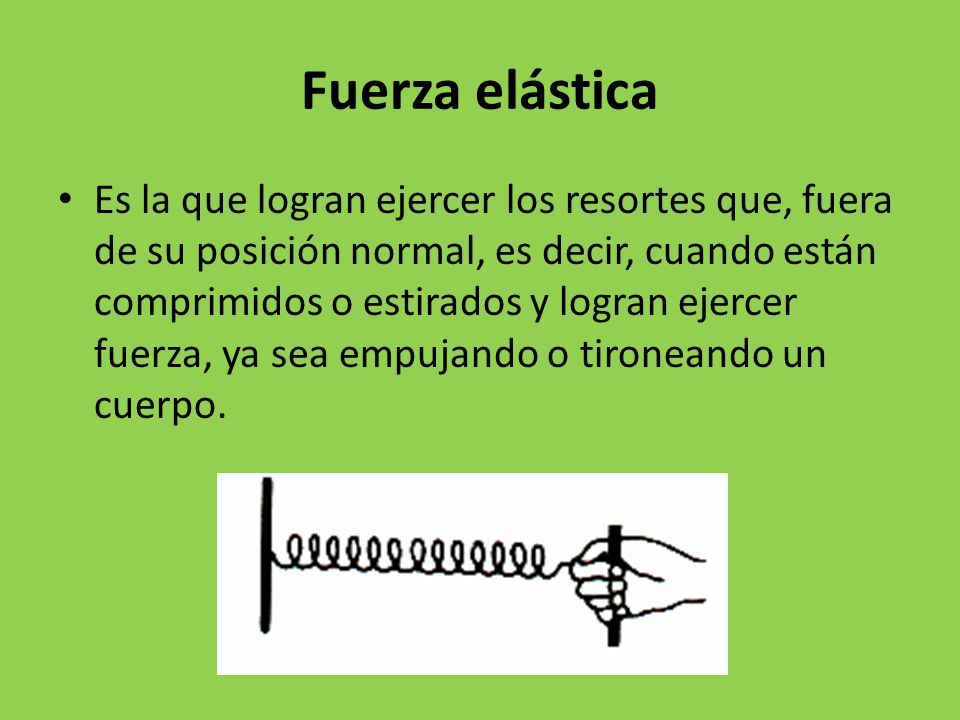 Fuerza elástica

• Es la que logran ejercer los resortes que, fuera de su posición normal, es decir, cuando están comprimidos o estirados y logran ejercer fuerza, ya sea empujando o tironeando un cuerpo.